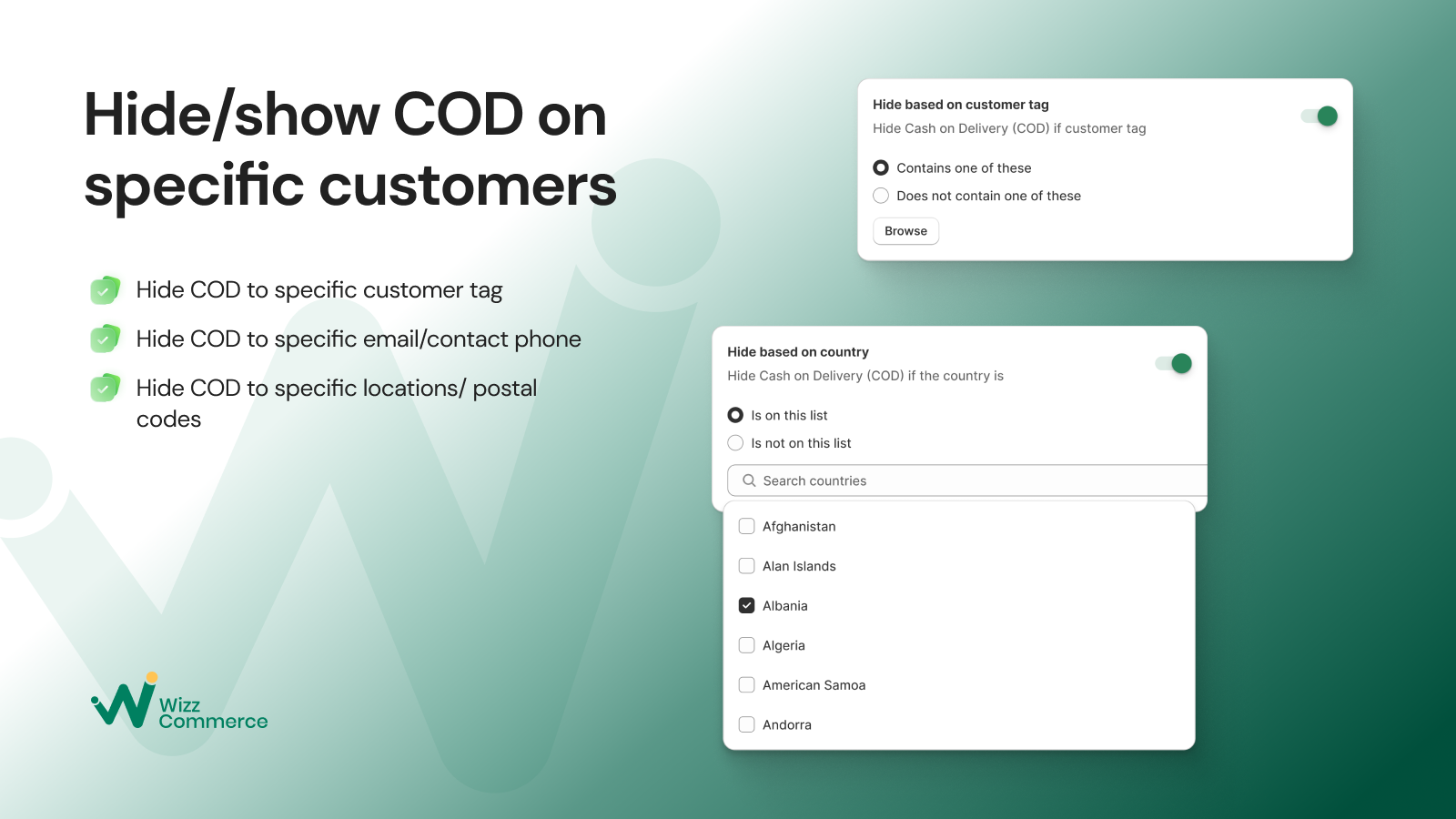 Hide/show COD on specific customers

Hide COD to specific customer tag

Hide COD to specific email/contact phone

Hide COD to specific locations/ postal codes

Wizz Commerce

Hide based on customer tag
Hide Cash on Delivery (COD) if customer tag

Contains one of these
Does not contain one of these
Browse

Hide based on country
Hide Cash on Delivery (COD) if the country is

Is on this list
Is not on this list
Search countries

Afghanistan
Alan Islands
Albania
Algeria
American Samoa
Andorra